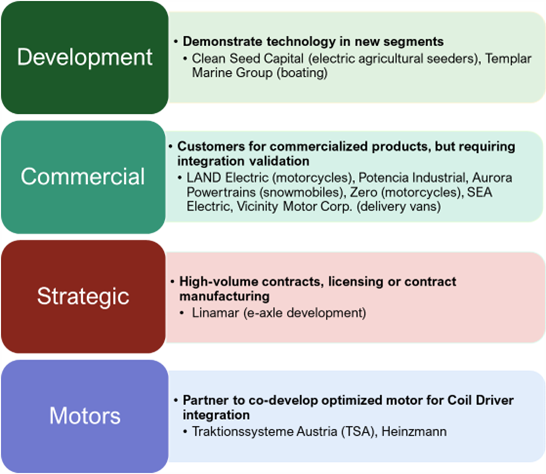 Development

• Demonstrate technology in new segments
• Clean Seed Capital (electric agricultural seeders), Templar Marine Group (boating)

Commercial

• Customers for commercialized products, but requiring integration validation
• LAND Electric (motorcycles), Potencia Industrial, Aurora Powertrains (snowmobiles), Zero (motorcycles), SEA Electric, Vicinity Motor Corp. (delivery vans)

Strategic

• High-volume contracts, licensing or contract manufacturing
• Linamar (e-axle development)

Motors

• Partner to co-develop optimized motor for Coil Driver integration
• Traktionssysteme Austria (TSA), Heinzmann